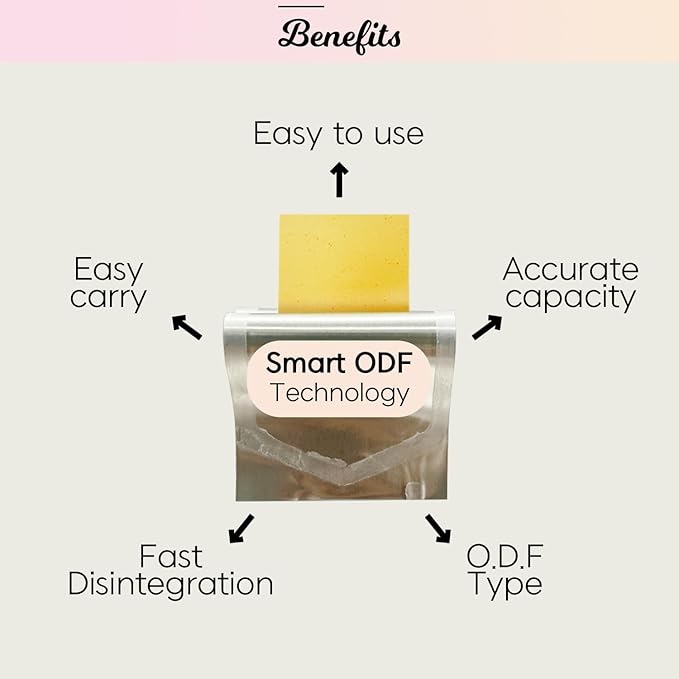 Benefits

Easy to use

Easy carry

Accurate capacity

Smart ODF Technology

Fast Disintegration

O.D.F Type